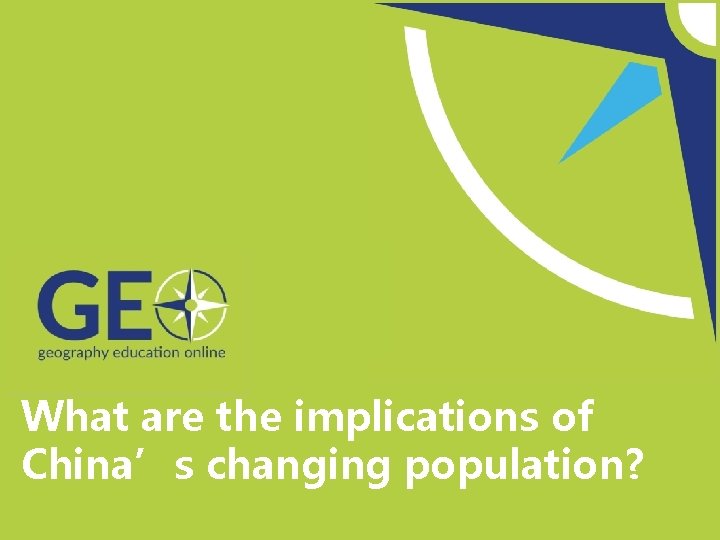 GEO
geography education online

What are the implications of China’s changing population?